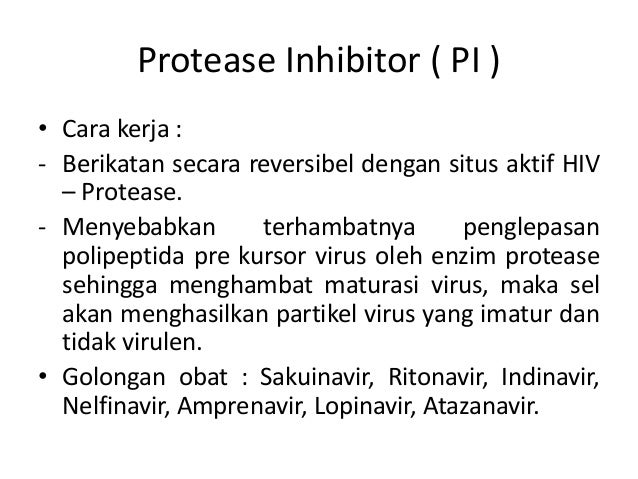 Protease Inhibitor ( PI )

• Cara kerja :

- Berikatan secara reversibel dengan situs aktif HIV – Protease.

- Menyebabkan terhambatnya penglepasan polipeptida pre kursor virus oleh enzim protease sehingga menghambat maturasi virus, maka sel akan menghasilkan partikel virus yang imatur dan tidak virulen.

• Golongan obat : Sakuinavir, Ritonavir, Indinavir, Nelfinavir, Amprenavir, Lopinavir, Atazanavir.